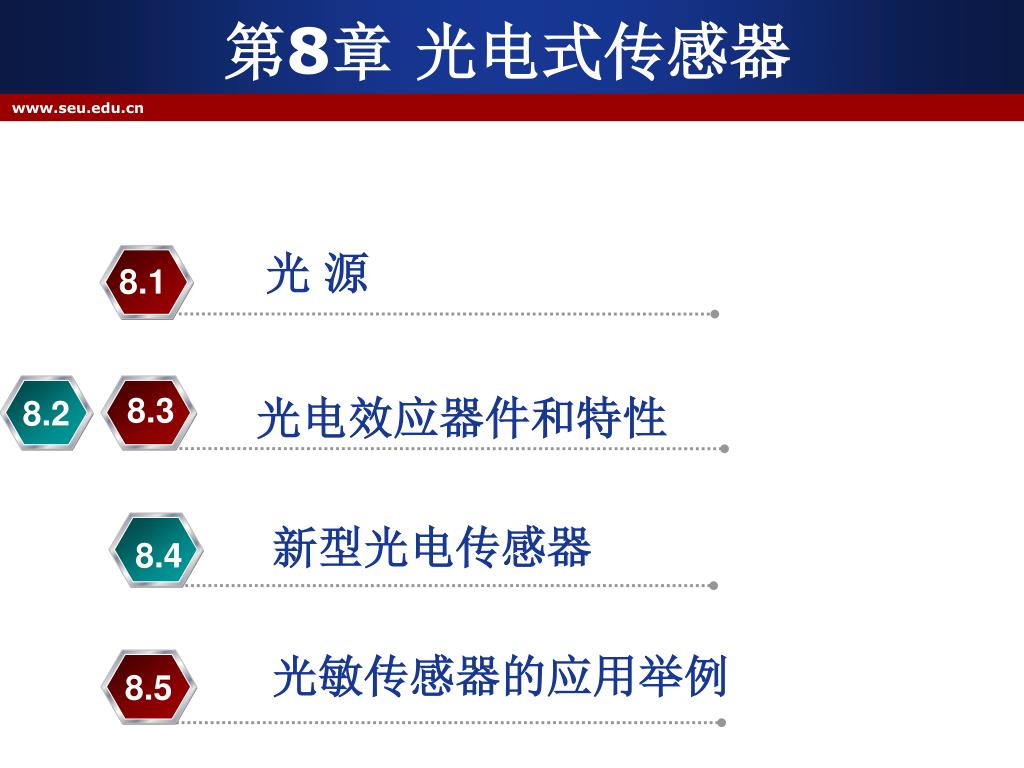 第8章 光电式传感器

www.seu.edu.cn

8.1 光 源

8.2 8.3 光电效应器件和特性

8.4 新型光电传感器

8.5 光敏传感器的应用举例